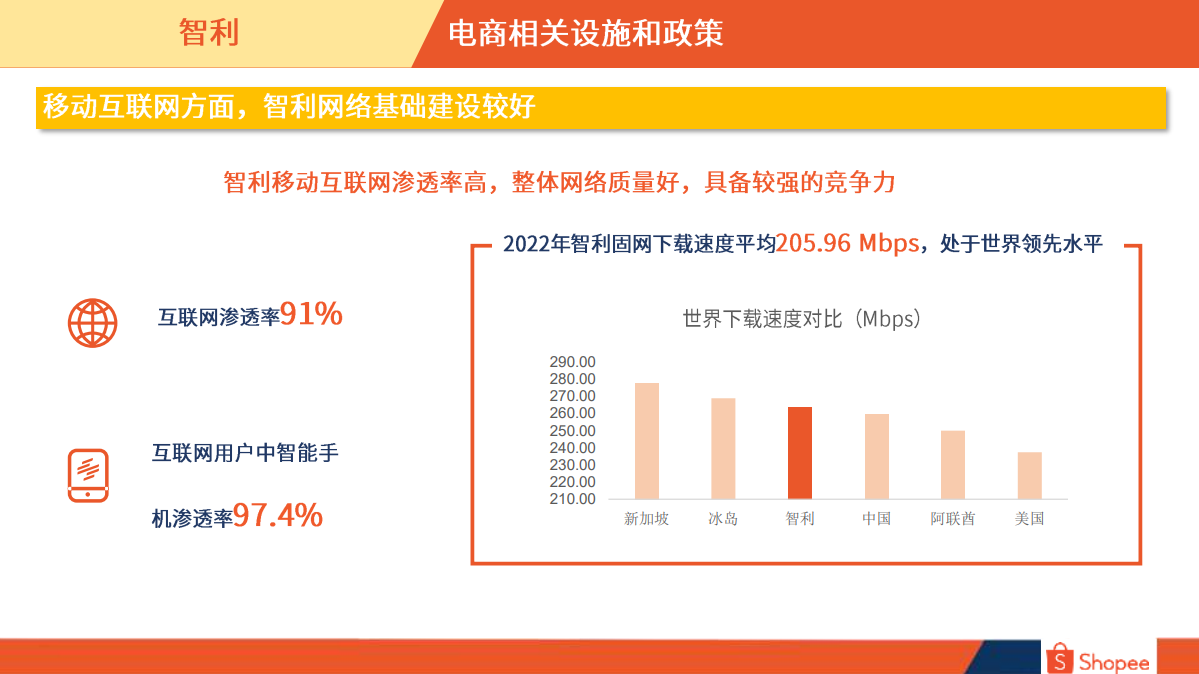 智利

电商相关设施和政策

移动互联网方面，智利网络基础建设较好

智利移动互联网渗透率高，整体网络质量好，具备较强的竞争力

互联网渗透率91%

互联网用户中智能手机渗透率97.4%

2022年智利固网下载速度平均205.96 Mbps，处于世界领先水平

世界下载速度对比（Mbps）

290.00
280.00
270.00
260.00
250.00
240.00
230.00
220.00
210.00

新加坡 冰岛 智利 中国 阿联酋 美国

Shopee